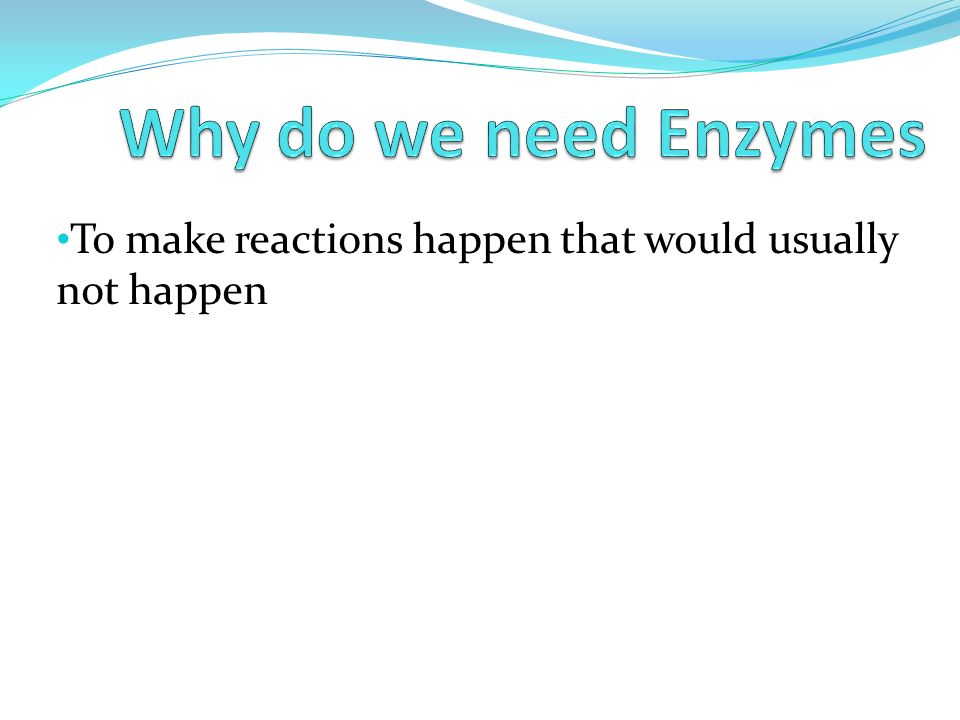 Why do we need Enzymes

•To make reactions happen that would usually not happen